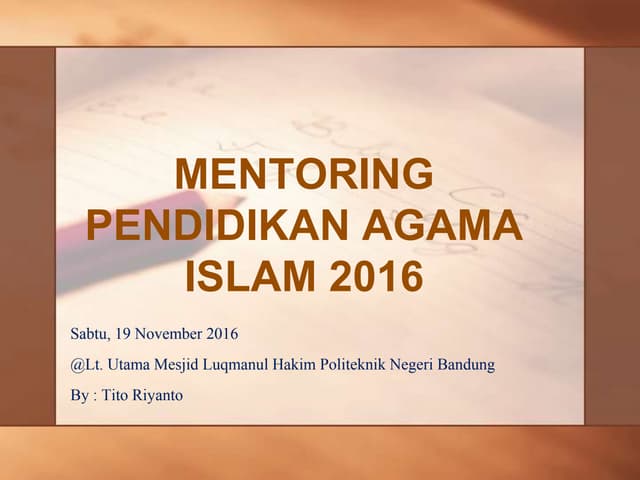 MENTORING PENDIDIKAN AGAMA ISLAM 2016

Sabtu, 19 November 2016

@Lt. Utama Mesjid Luqmanul Hakim Politeknik Negeri Bandung

By : Tito Riyanto